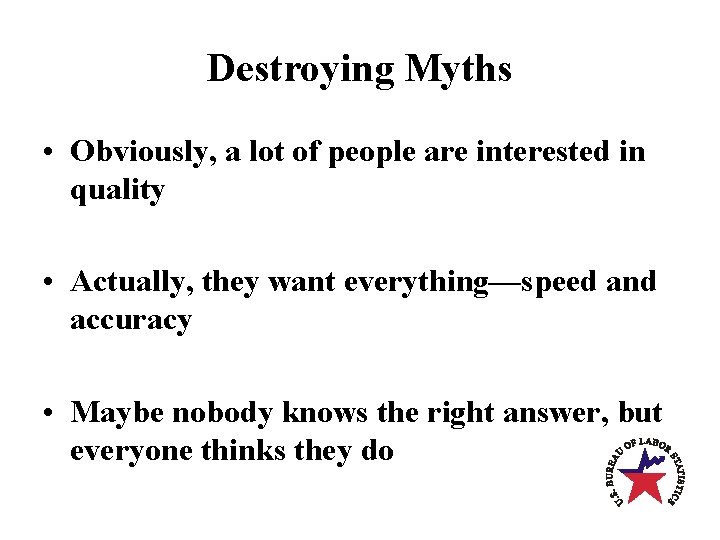 Destroying Myths

• Obviously, a lot of people are interested in quality

• Actually, they want everything—speed and accuracy

• Maybe nobody knows the right answer, but everyone thinks they do

U.S. BUREAU OF LABOR STATISTICS